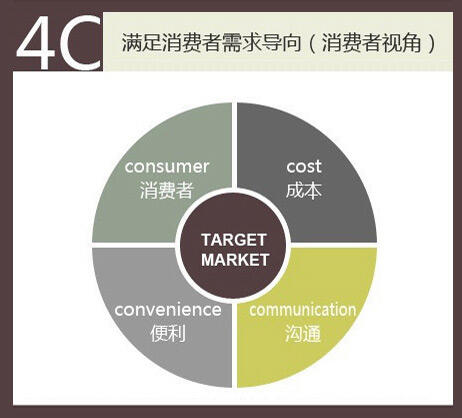 4C

满足消费者需求导向（消费者视角）

consumer
消费者

cost
成本

TARGET
MARKET

convenience
便利

communication
沟通